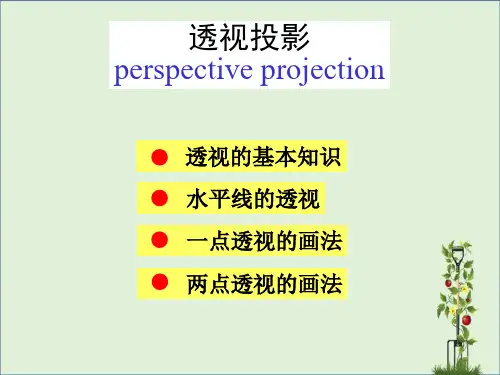 透视投影
perspective projection

● 透视的基本知识
● 水平线的透视
● 一点透视的画法
● 两点透视的画法